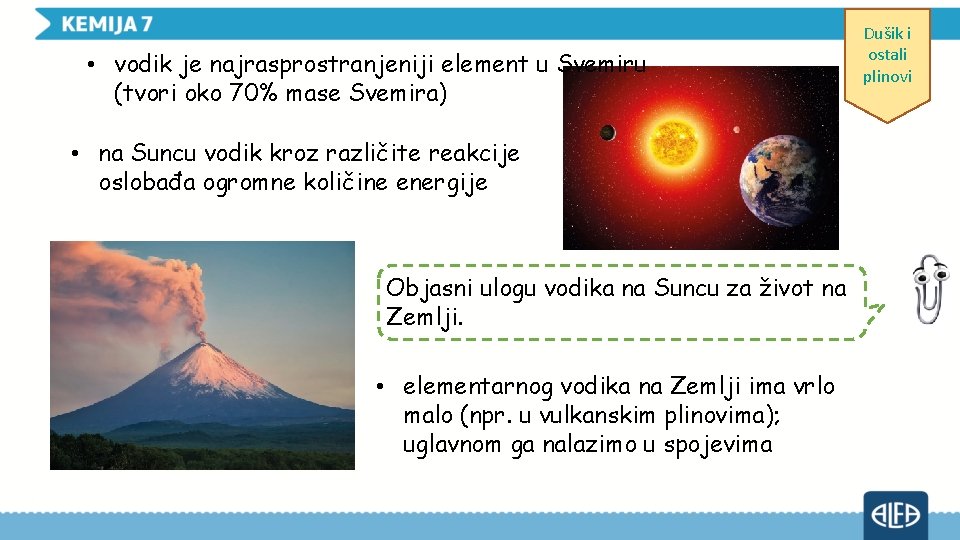 KEMIJA 7

Dušik i ostali plinovi

• vodik je najrasprostranjeniji element u Svemiru (tvori oko 70% mase Svemira)

• na Suncu vodik kroz različite reakcije oslobađa ogromne količine energije

Objasni ulogu vodika na Suncu za život na Zemlji.

• elementarnog vodika na Zemlji ima vrlo malo (npr. u vulkanskim plinovima); uglavnom ga nalazimo u spojevima

ALFA